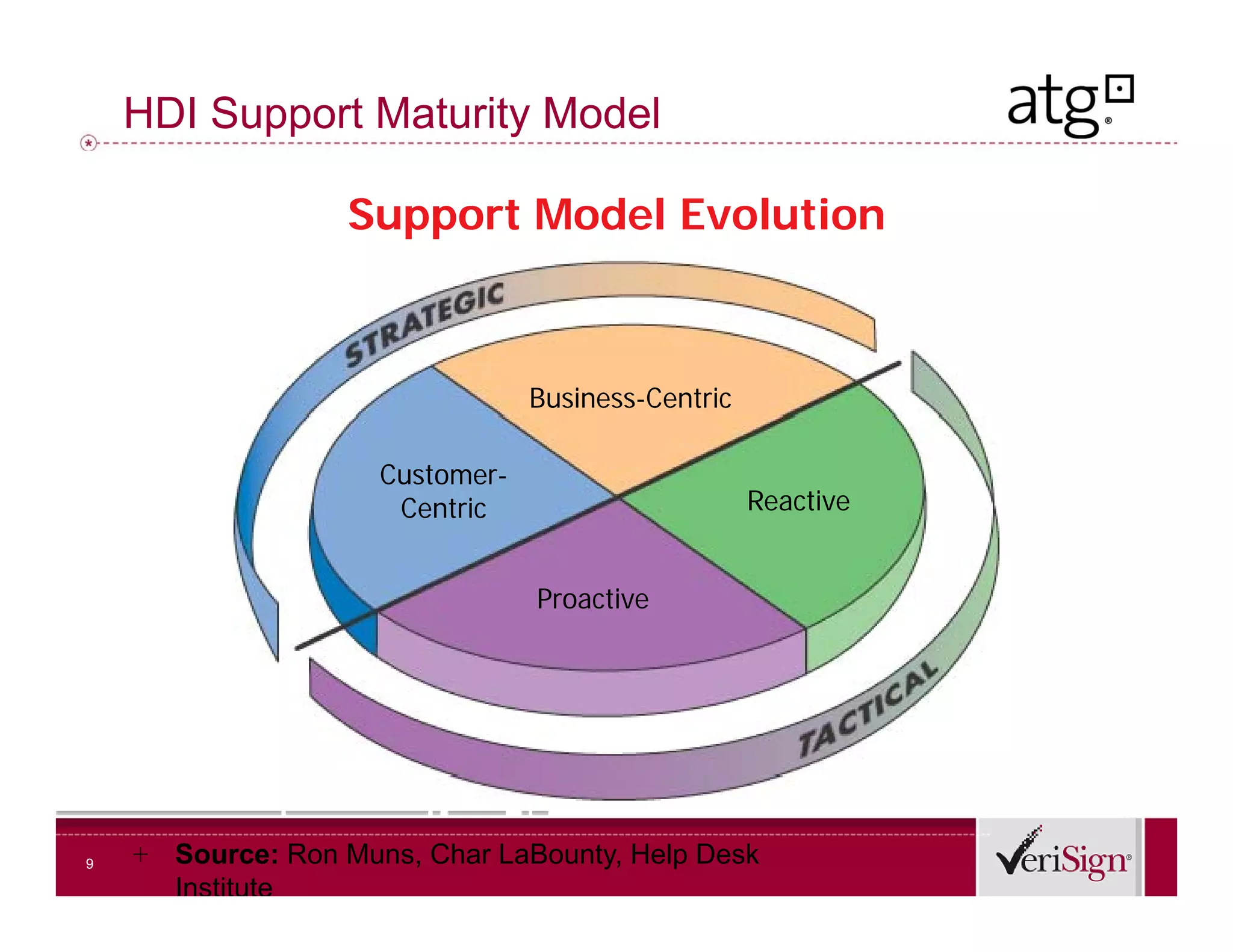 HDI Support Maturity Model

atg

Support Model Evolution

STRATEGIC

Business-Centric

Customer-Centric

Reactive

Proactive

TACTICAL

9

Source: Ron Muns, Char LaBounty, Help Desk Institute

VeriSign